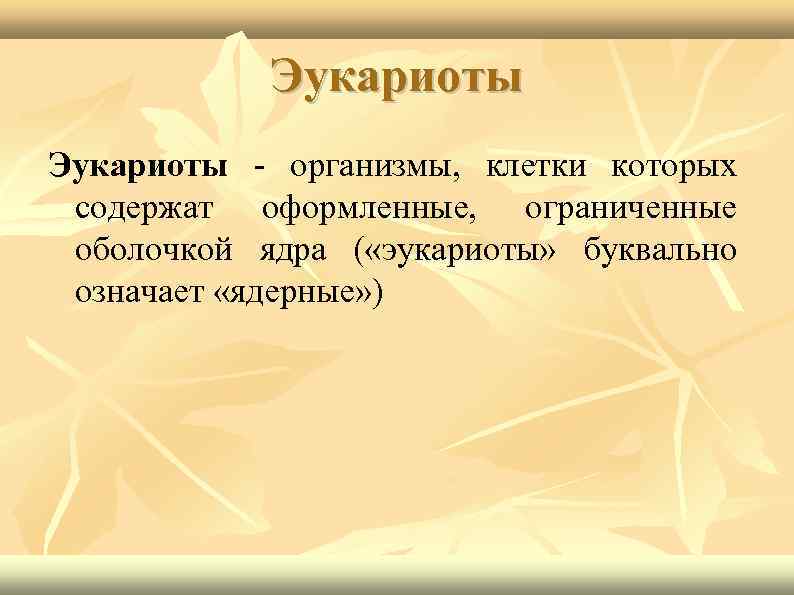 Эукариоты

Эукариоты - организмы, клетки которых содержат оформленные, ограниченные оболочкой ядра («эукариоты» буквально означает «ядерные»)